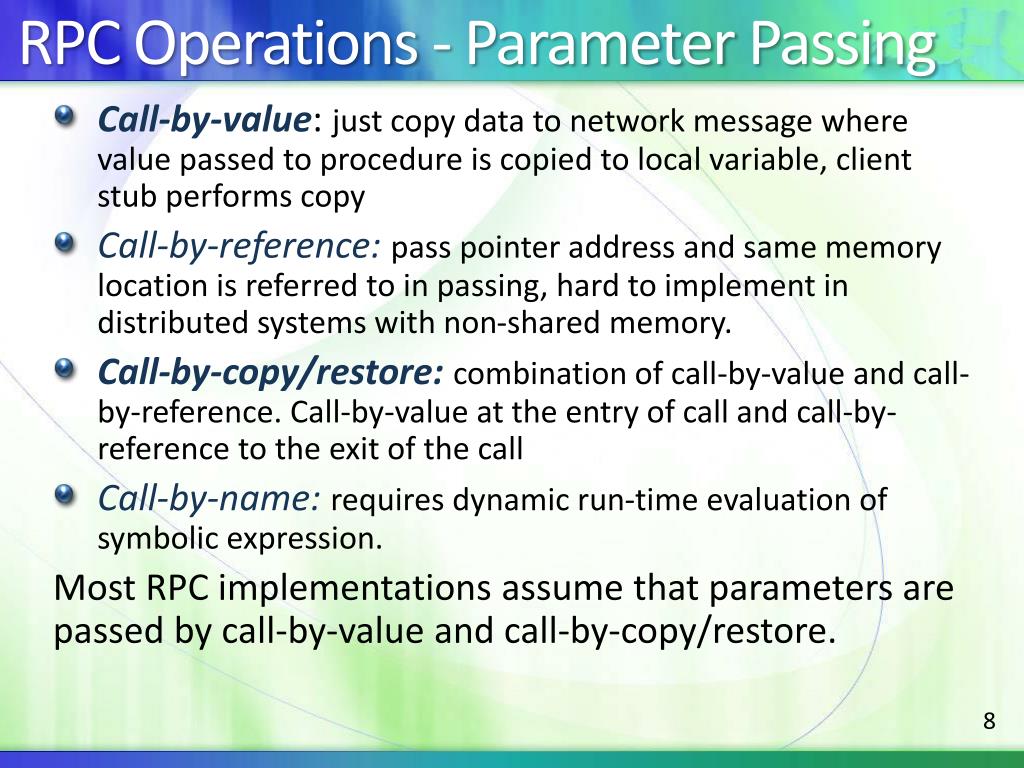 RPC Operations - Parameter Passing

Call-by-value: just copy data to network message where value passed to procedure is copied to local variable, client stub performs copy

Call-by-reference: pass pointer address and same memory location is referred to in passing, hard to implement in distributed systems with non-shared memory.

Call-by-copy/restore: combination of call-by-value and call-by-reference. Call-by-value at the entry of call and call-by-reference to the exit of the call

Call-by-name: requires dynamic run-time evaluation of symbolic expression.

Most RPC implementations assume that parameters are passed by call-by-value and call-by-copy/restore.

8